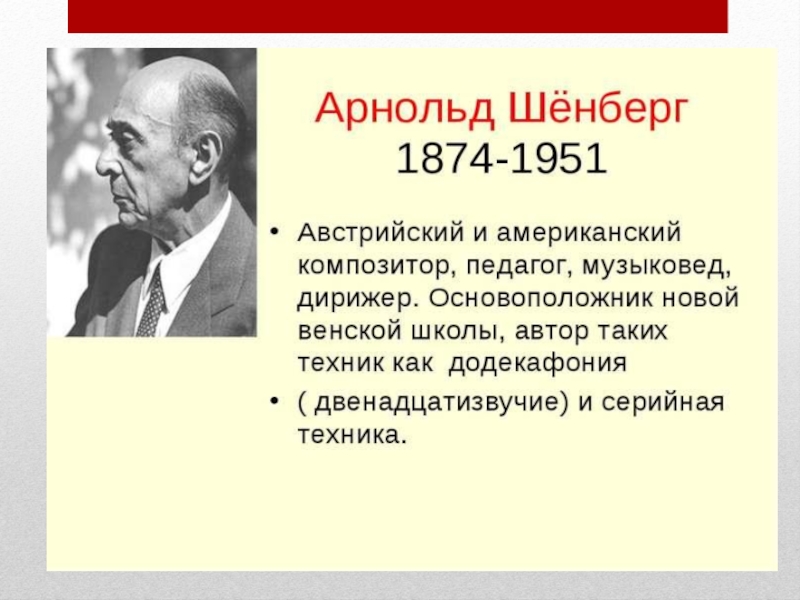 Арнольд Шёнберг
1874-1951

• Австрийский и американский композитор, педагог, музыковед, дирижер. Основоположник новой венской школы, автор таких техник как  додекафония

• ( двенадцатизвучие) и серийная техника.